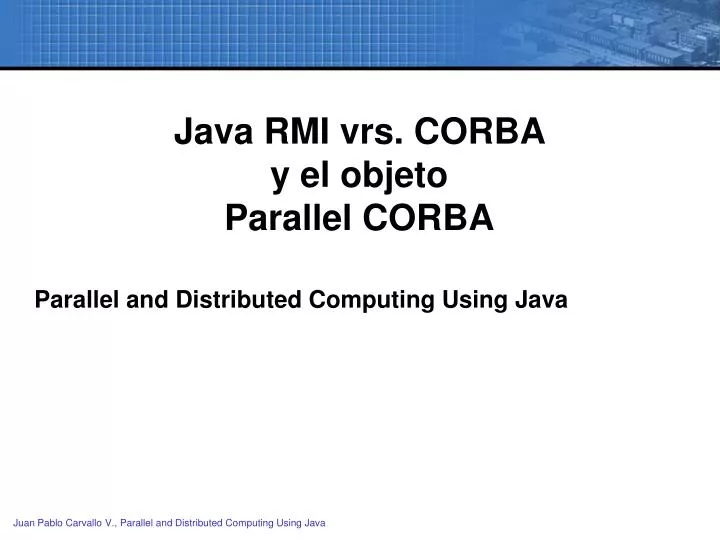 Java RMI vrs. CORBA
y el objeto
Parallel CORBA

Parallel and Distributed Computing Using Java

Juan Pablo Carvallo V., Parallel and Distributed Computing Using Java